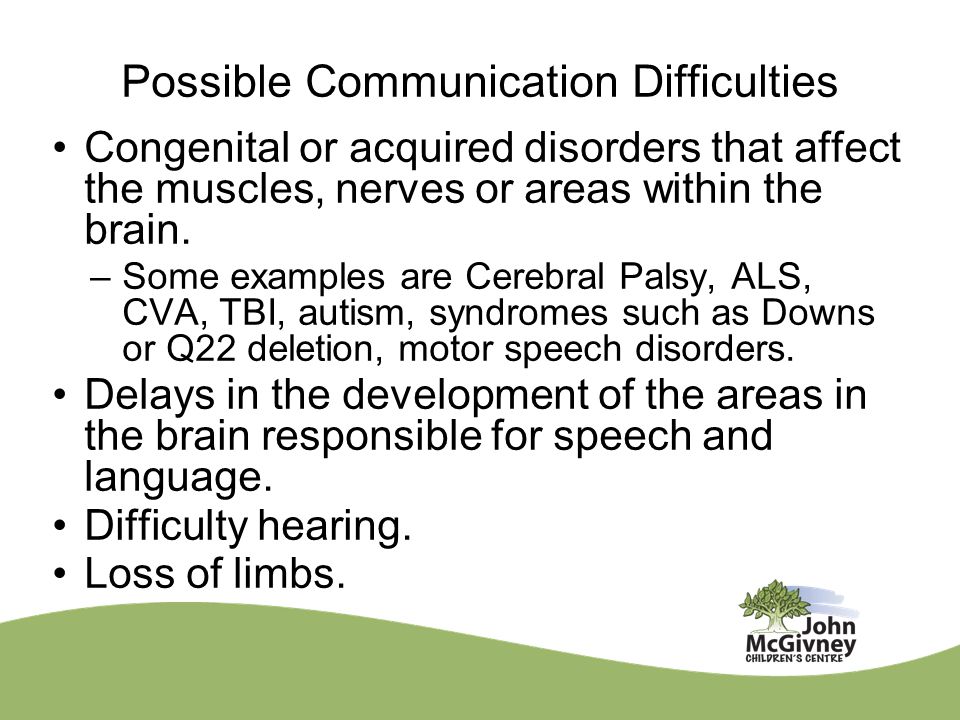 Possible Communication Difficulties

• Congenital or acquired disorders that affect the muscles, nerves or areas within the brain.

– Some examples are Cerebral Palsy, ALS, CVA, TBI, autism, syndromes such as Downs or Q22 deletion, motor speech disorders.

• Delays in the development of the areas in the brain responsible for speech and language.

• Difficulty hearing.

• Loss of limbs.

John McGivney CHILDREN'S CENTRE